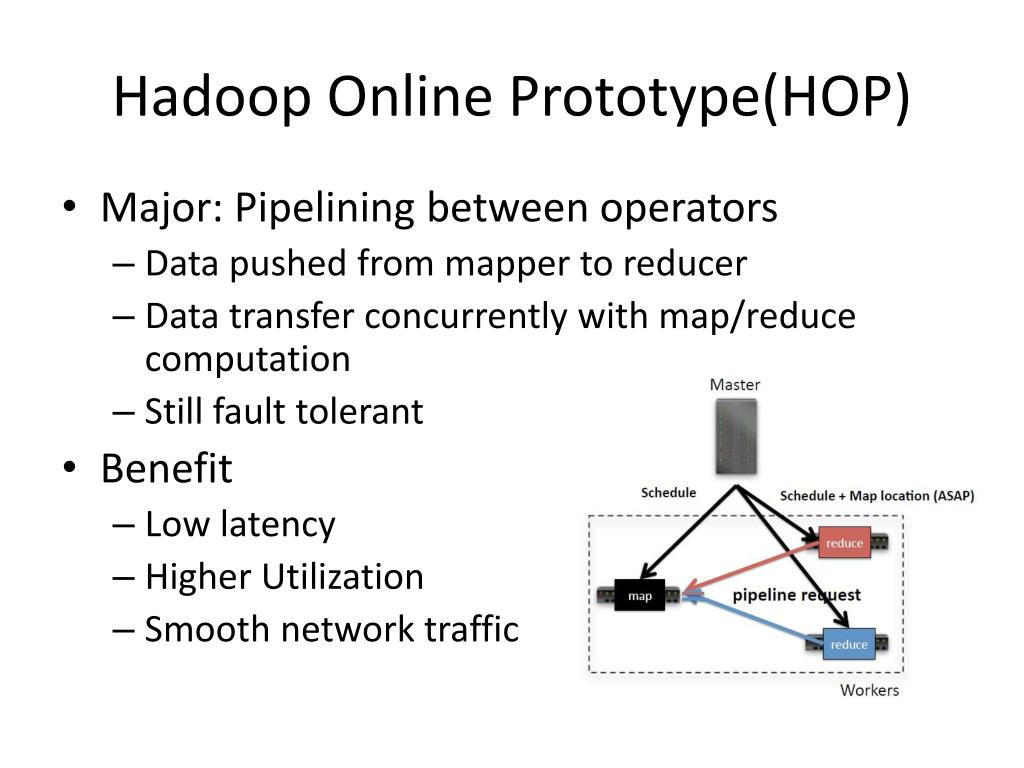 Hadoop Online Prototype(HOP)

• Major: Pipelining between operators
– Data pushed from mapper to reducer
– Data transfer concurrently with map/reduce computation
– Still fault tolerant

• Benefit
– Low latency
– Higher Utilization
– Smooth network traffic

Master

Schedule

Schedule + Map location (ASAP)

reduce

map

pipeline request

reduce

Workers